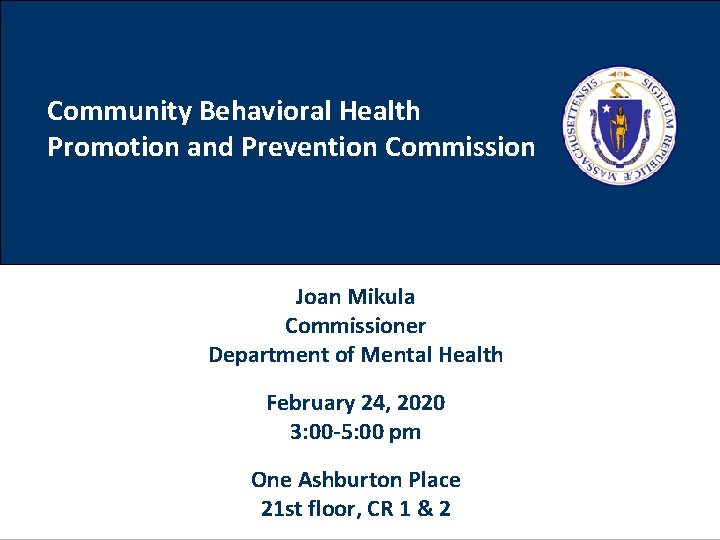 Community Behavioral Health Promotion and Prevention Commission

SIGILLUM REIPUBLICÆ MASSACHUSETTENSIS

Joan Mikula
Commissioner
Department of Mental Health

February 24, 2020
3:00-5:00 pm

One Ashburton Place
21st floor, CR 1 & 2